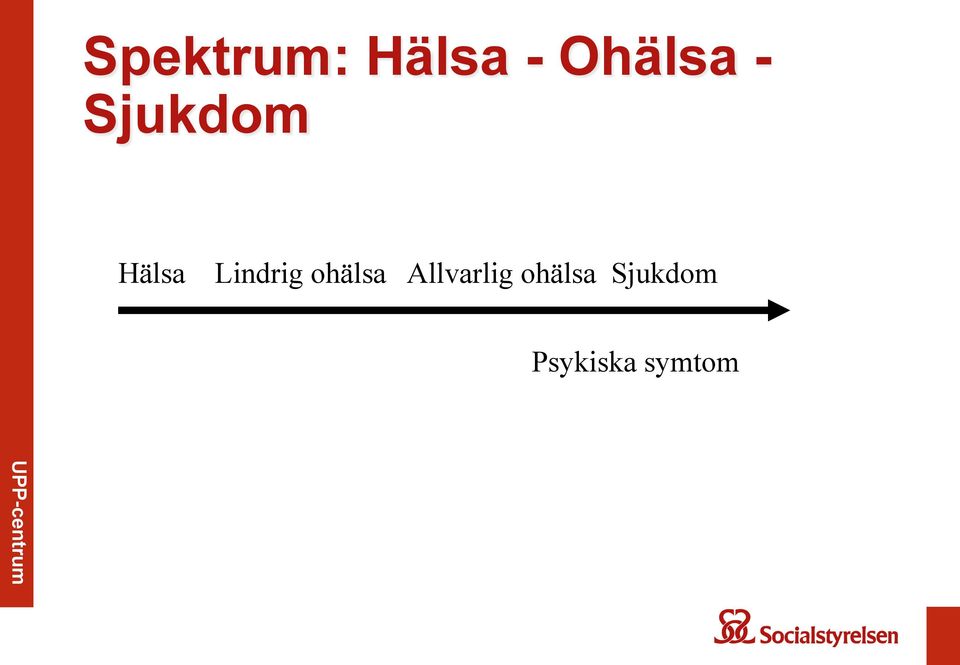 Spektrum: Hälsa - Ohälsa - Sjukdom

Hälsa Lindrig ohälsa Allvarlig ohälsa Sjukdom

Psykiska symtom

UPP-centrum

Socialstyrelsen